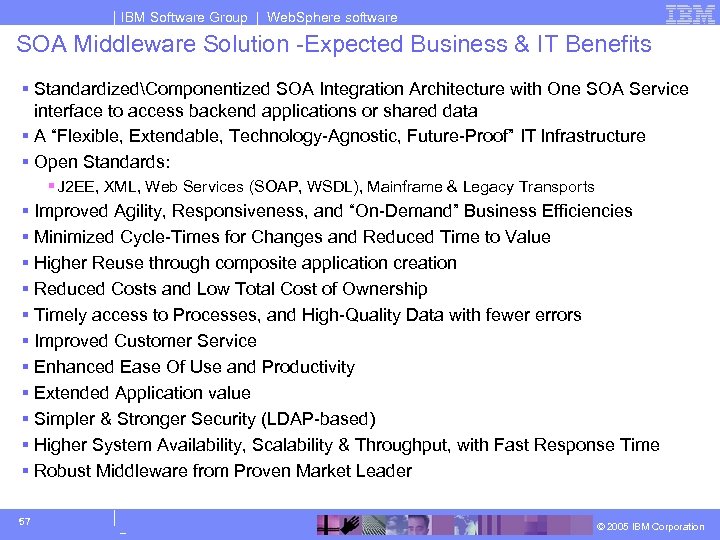 | IBM Software Group | WebSphere software

IBM

SOA Middleware Solution -Expected Business & IT Benefits

▪ Standardized\Componentized SOA Integration Architecture with One SOA Service interface to access backend applications or shared data
▪ A "Flexible, Extendable, Technology-Agnostic, Future-Proof" IT Infrastructure
▪ Open Standards:
  ▪ J2EE, XML, Web Services (SOAP, WSDL), Mainframe & Legacy Transports
▪ Improved Agility, Responsiveness, and "On-Demand" Business Efficiencies
▪ Minimized Cycle-Times for Changes and Reduced Time to Value
▪ Higher Reuse through composite application creation
▪ Reduced Costs and Low Total Cost of Ownership
▪ Timely access to Processes, and High-Quality Data with fewer errors
▪ Improved Customer Service
▪ Enhanced Ease Of Use and Productivity
▪ Extended Application value
▪ Simpler & Stronger Security (LDAP-based)
▪ Higher System Availability, Scalability & Throughput, with Fast Response Time
▪ Robust Middleware from Proven Market Leader

57

© 2005 IBM Corporation